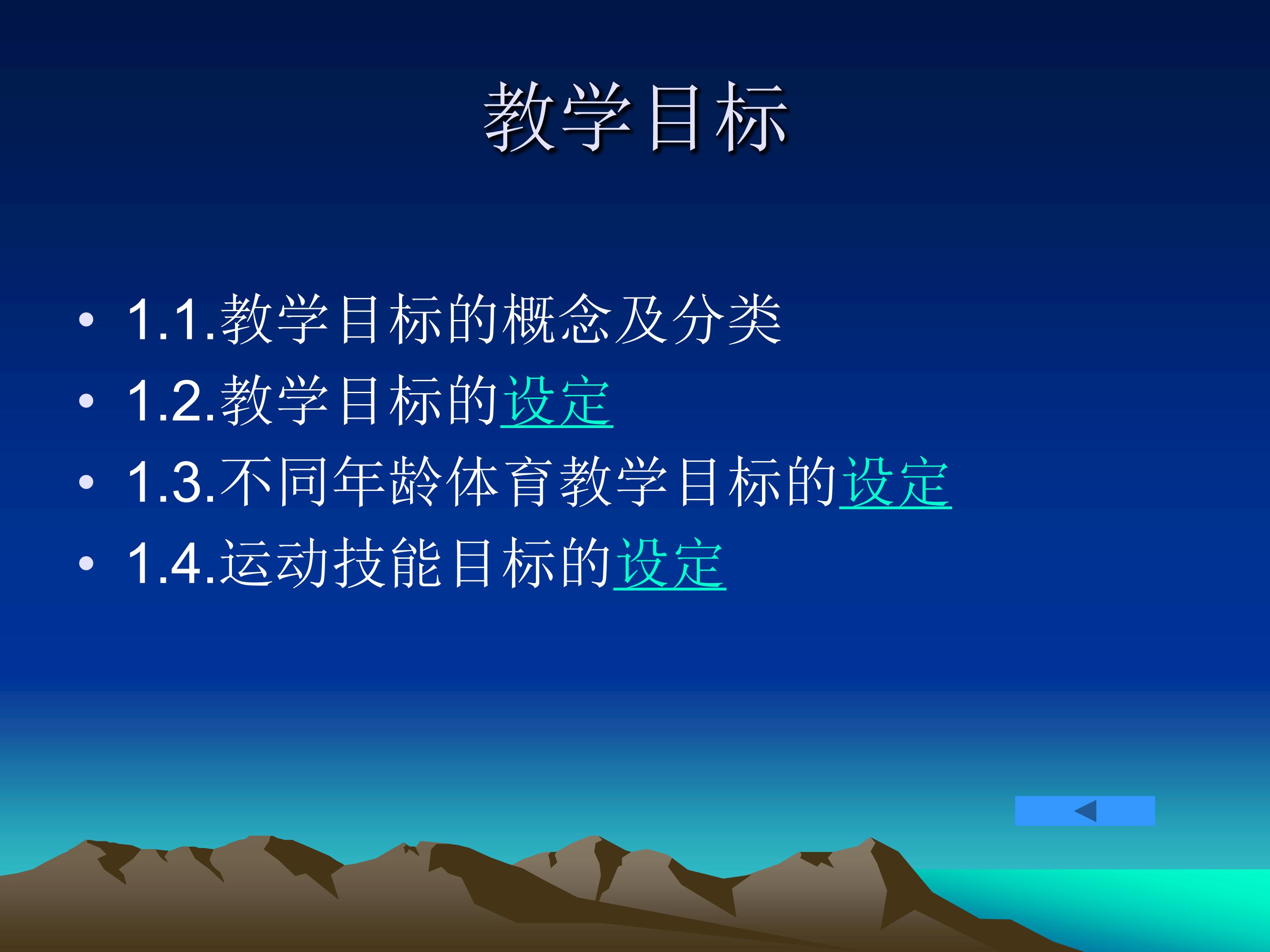 教学目标

• 1.1.教学目标的概念及分类
• 1.2.教学目标的设定
• 1.3.不同年龄体育教学目标的设定
• 1.4.运动技能目标的设定